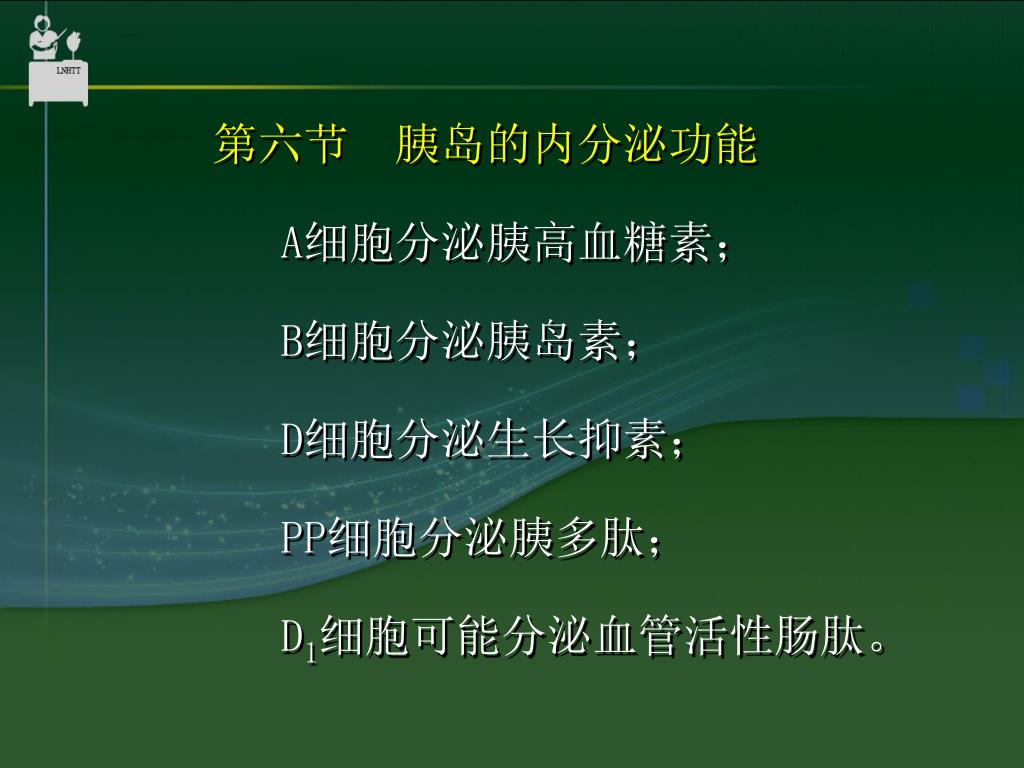 LNHTT

第六节　胰岛的内分泌功能

A细胞分泌胰高血糖素；

B细胞分泌胰岛素；

D细胞分泌生长抑素；

PP细胞分泌胰多肽；

$D_1$细胞可能分泌血管活性肠肽。